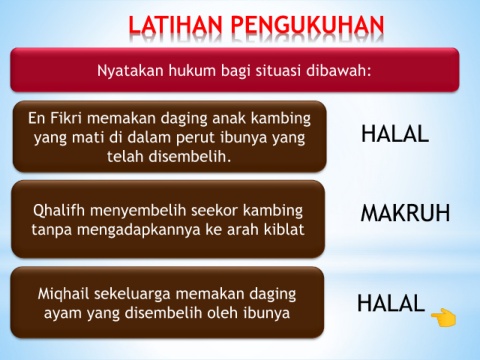 LATIHAN PENGUKUHAN

Nyatakan hukum bagi situasi dibawah:

En Fikri memakan daging anak kambing yang mati di dalam perut ibunya yang telah disembelih.

HALAL

Qhalifh menyembelih seekor kambing tanpa mengadapkannya ke arah kiblat

MAKRUH

Miqhail sekeluarga memakan daging ayam yang disembelih oleh ibunya

HALAL